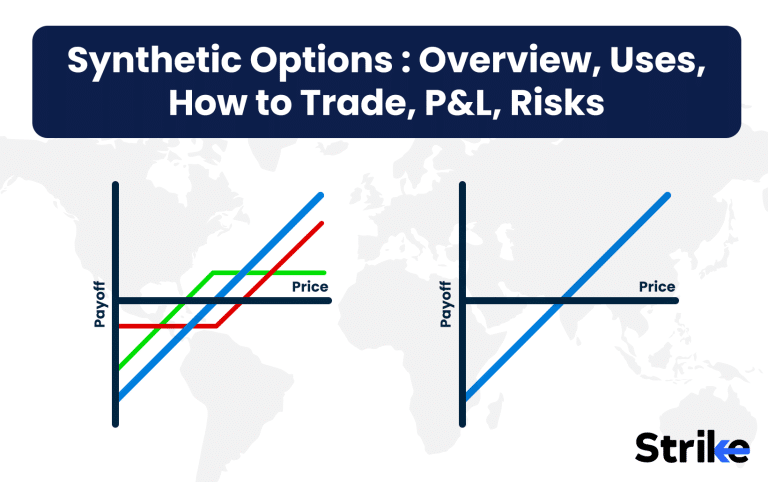 Synthetic Options : Overview, Uses, How to Trade, P&L, Risks

Payoff
Price

Payoff
Price

Strike